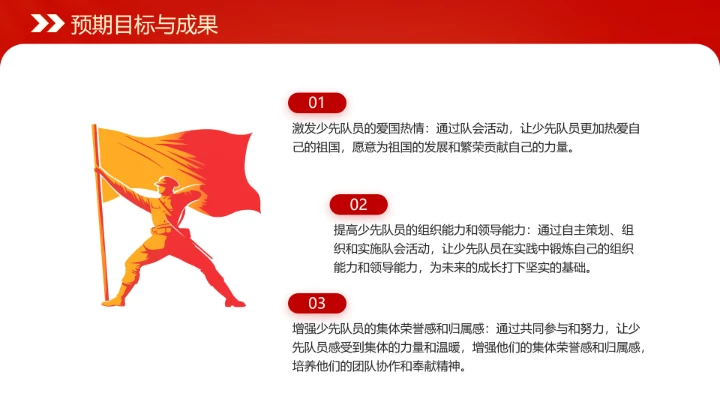 预期目标与成果

01

激发少先队员的爱国热情：通过队会活动，让少先队员更加热爱自己的祖国，愿意为祖国的发展和繁荣贡献自己的力量。

02

提高少先队员的组织能力和领导能力：通过自主策划、组织和实施队会活动，让少先队员在实践中锻炼自己的组织能力和领导能力，为未来的成长打下坚实的基础。

03

增强少先队员的集体荣誉感和归属感：通过共同参与和努力，让少先队员感受到集体的力量和温暖，增强他们的集体荣誉感和归属感，培养他们的团队协作和奉献精神。